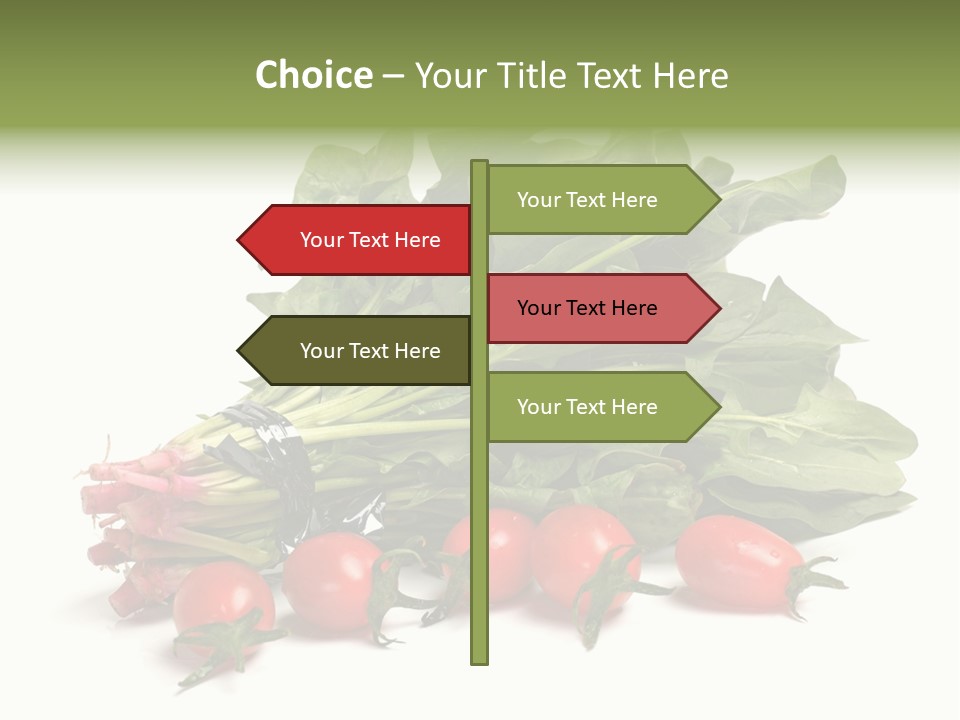 Choice – Your Title Text Here

Your Text Here

Your Text Here

Your Text Here

Your Text Here

Your Text Here